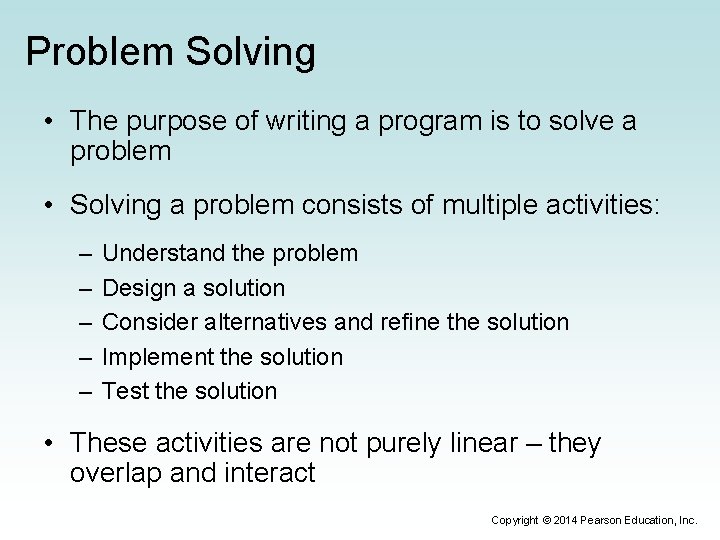 Problem Solving

• The purpose of writing a program is to solve a problem

• Solving a problem consists of multiple activities:

– Understand the problem
– Design a solution
– Consider alternatives and refine the solution
– Implement the solution
– Test the solution

• These activities are not purely linear – they overlap and interact

Copyright © 2014 Pearson Education, Inc.